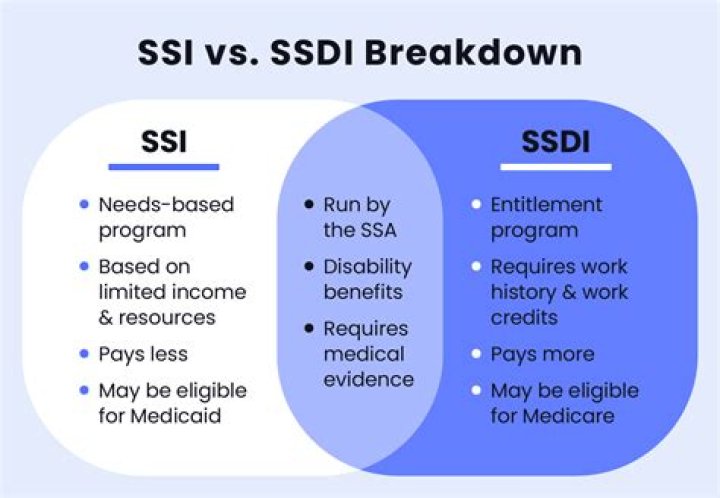 SSI vs. SSDI Breakdown

SSI

• Needs-based program
• Based on limited income & resources
• Pays less
• May be eligible for Medicaid

• Run by the SSA
• Disability benefits
• Requires medical evidence

SSDI

• Entitlement program
• Requires work history & work credits
• Pays more
• May be eligible for Medicare